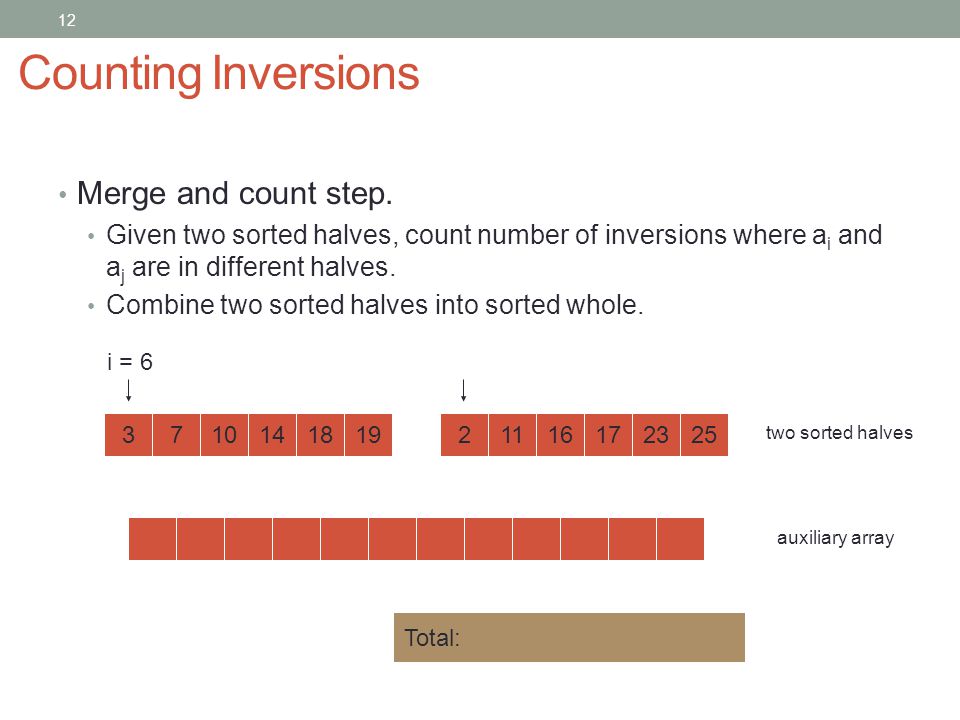 12

Counting Inversions

• Merge and count step.
  • Given two sorted halves, count number of inversions where $a_i$ and $a_j$ are in different halves.
  • Combine two sorted halves into sorted whole.

i = 6

| 3 | 7 | 10 | 14 | 18 | 19 |
|---|---|---|---|---|---|

| 2 | 11 | 16 | 17 | 23 | 25 |
|---|---|---|---|---|---|

two sorted halves

auxiliary array

Total: